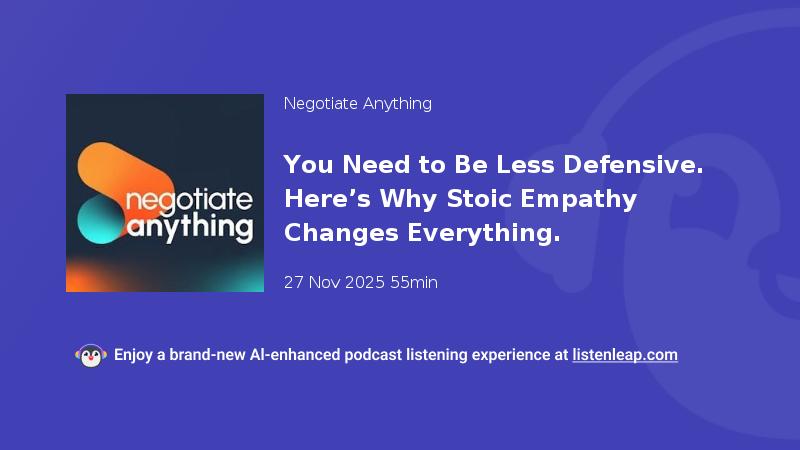 negotiate anything

Negotiate Anything

You Need to Be Less Defensive. Here’s Why Stoic Empathy Changes Everything.

27 Nov 2025 55min

Enjoy a brand-new AI-enhanced podcast listening experience at listenleap.com